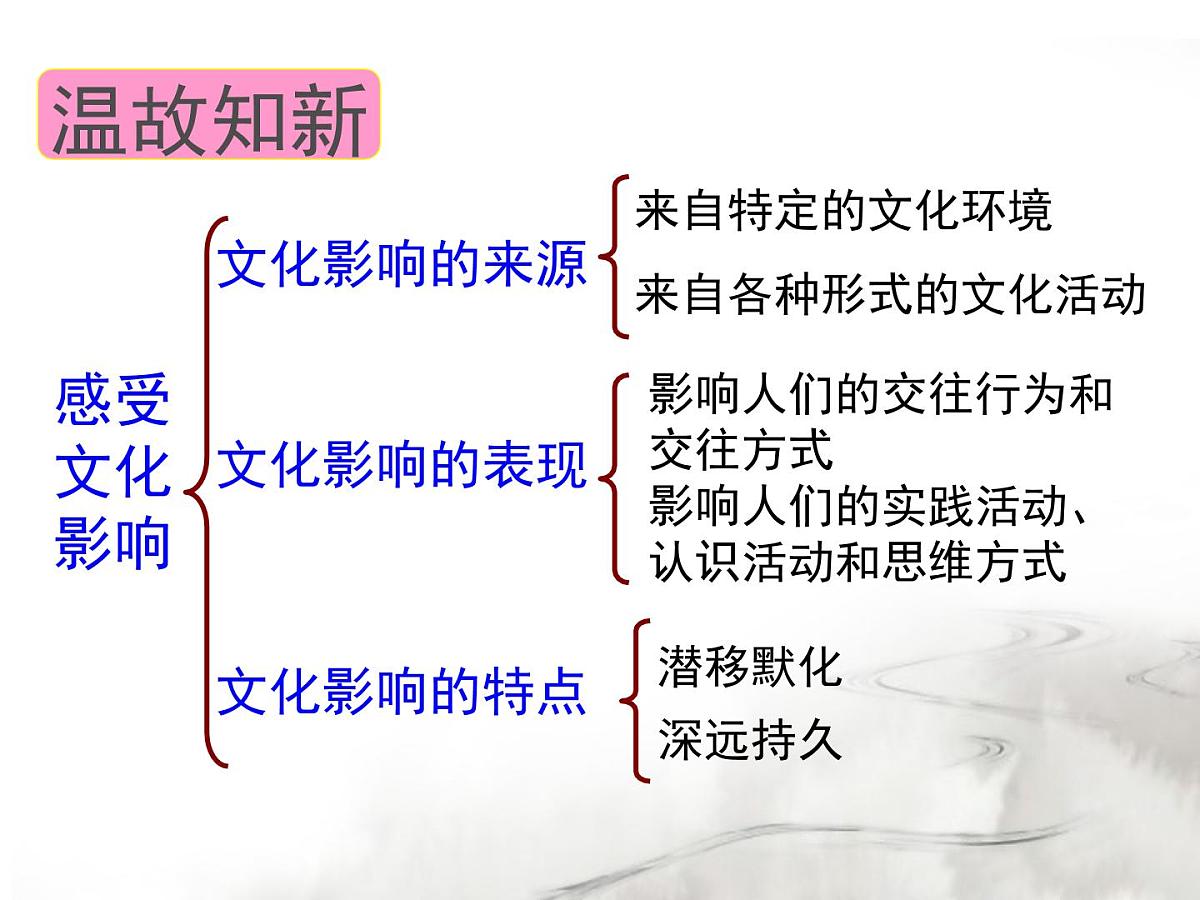 温故知新

感受文化影响

文化影响的来源
来自特定的文化环境
来自各种形式的文化活动

文化影响的表现
影响人们的交往行为和交往方式
影响人们的实践活动、认识活动和思维方式

文化影响的特点
潜移默化
深远持久